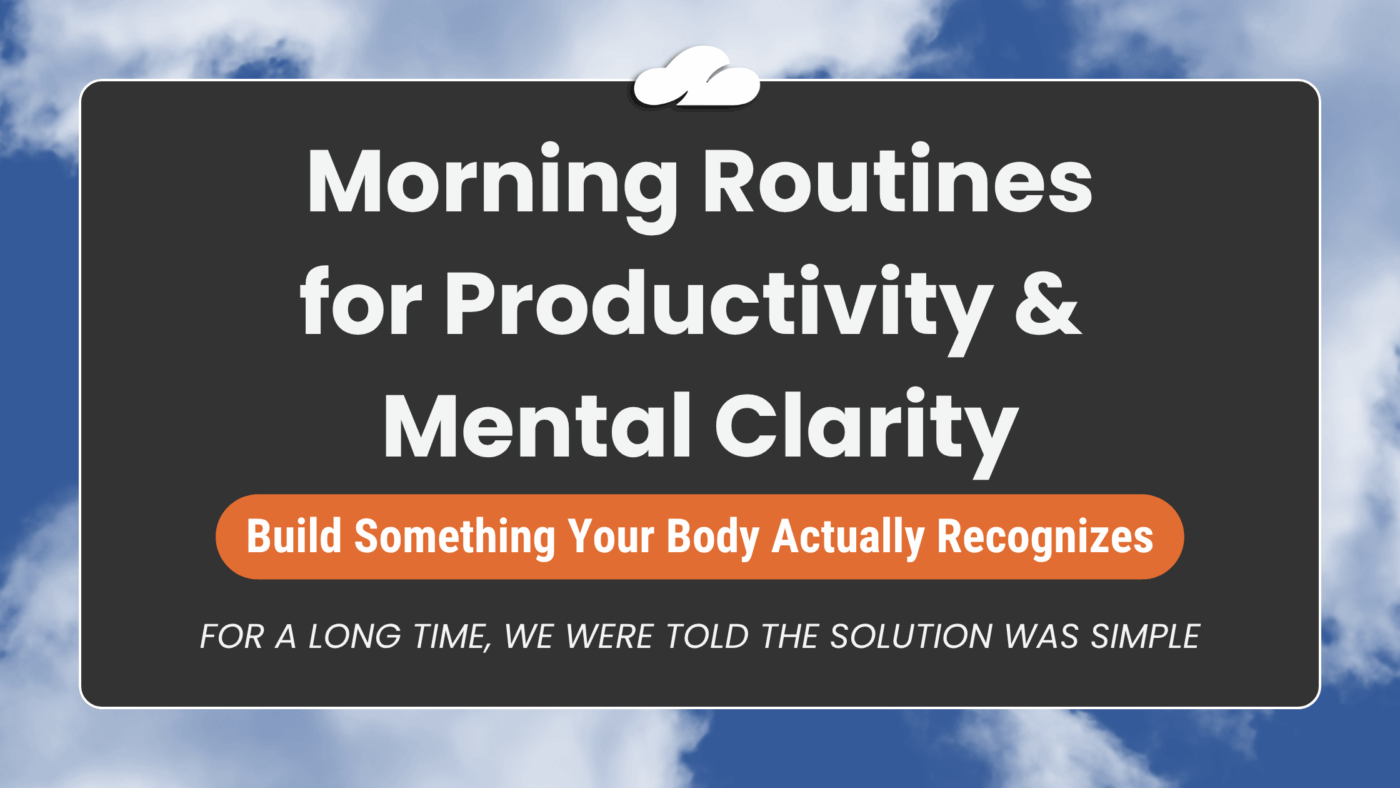 Morning Routines for Productivity & Mental Clarity

Build Something Your Body Actually Recognizes

FOR A LONG TIME, WE WERE TOLD THE SOLUTION WAS SIMPLE